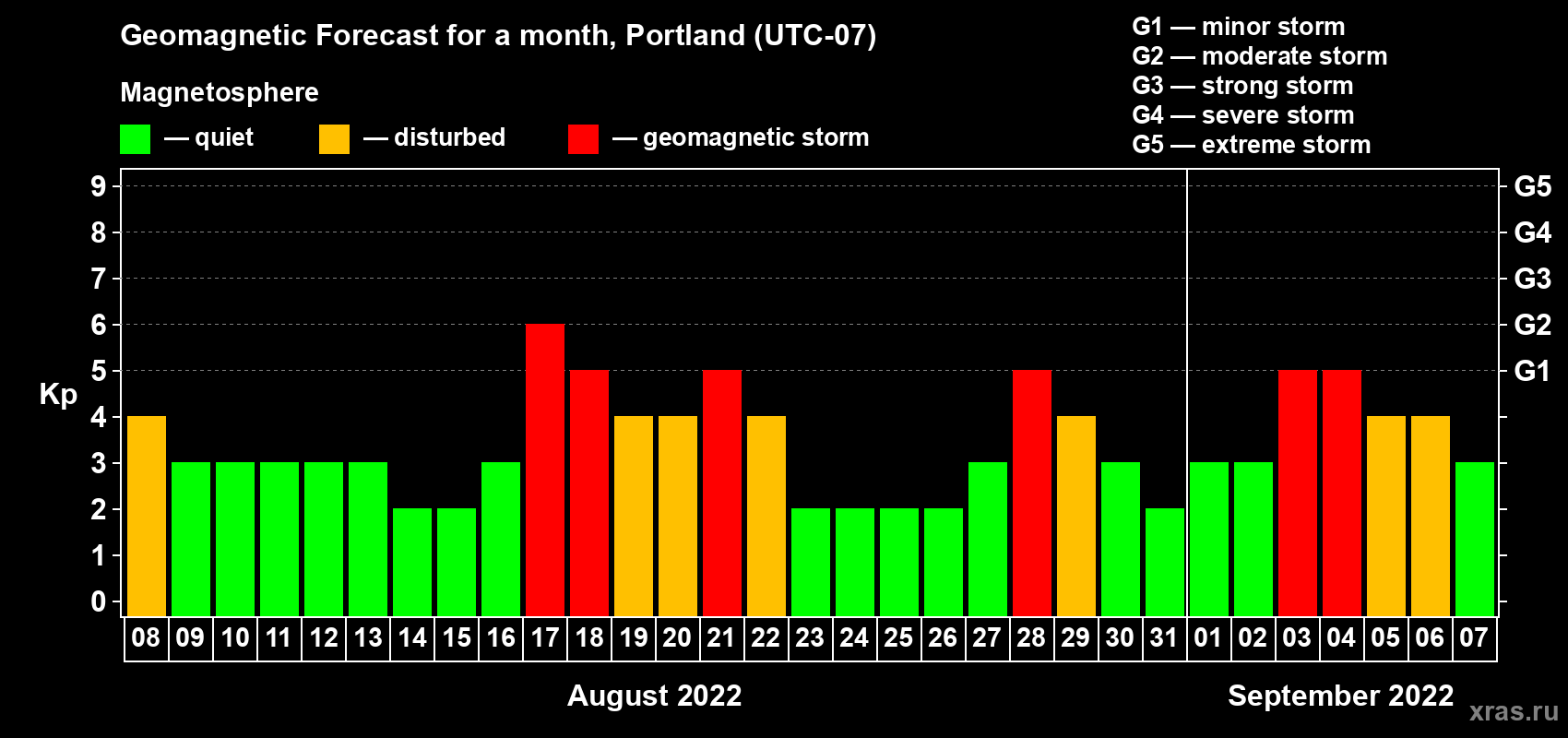 Geomagnetic Forecast for a month, Portland (UTC-07)

Magnetosphere

— quiet — disturbed — geomagnetic storm

G1 — minor storm
G2 — moderate storm
G3 — strong storm
G4 — severe storm
G5 — extreme storm

Kp

9
8
7
6
5
4
3
2
1
0

G5
G4
G3
G2
G1

08 09 10 11 12 13 14 15 16 17 18 19 20 21 22 23 24 25 26 27 28 29 30 31 01 02 03 04 05 06 07

August 2022

September 2022

xras.ru